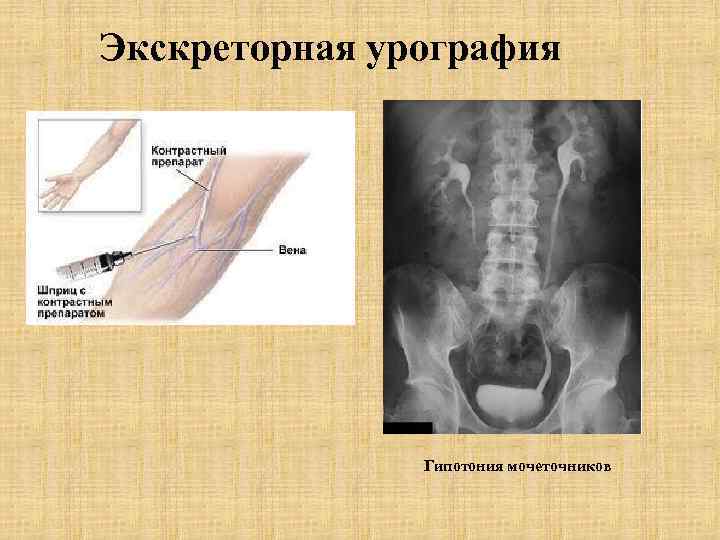 Экскреторная урография

Контрастный препарат

Вена

Шприц с контрастным препаратом

Гипотония мочеточников